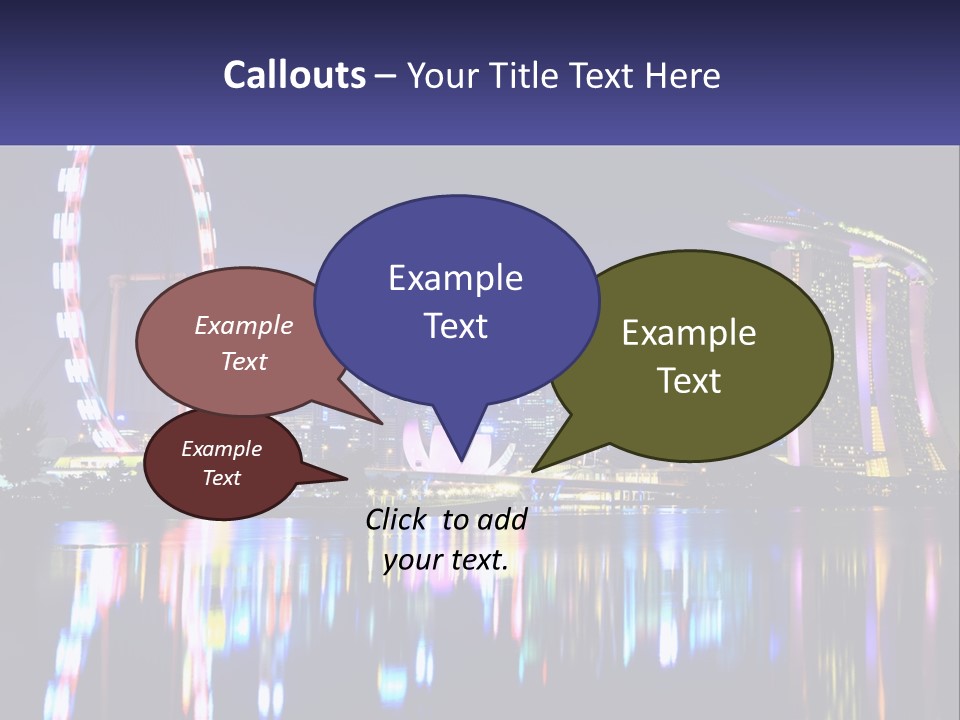 Callouts – Your Title Text Here

Example Text

Example Text

Example Text

Example Text

Click  to add your text.